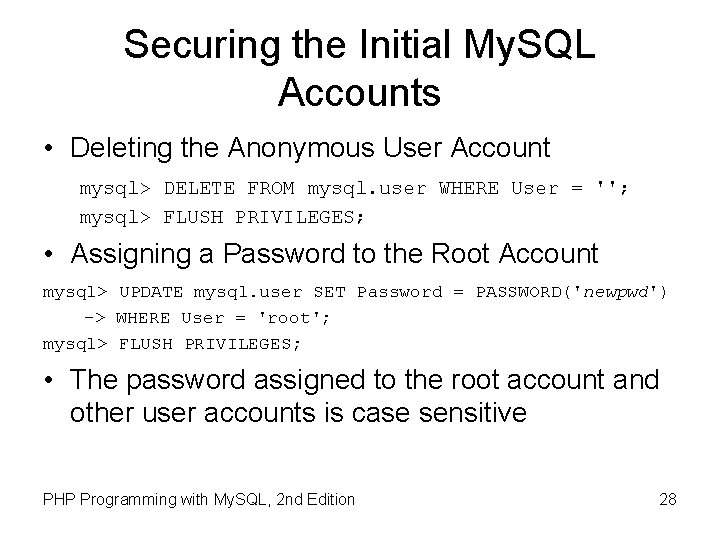 Securing the Initial MySQL Accounts

• Deleting the Anonymous User Account

mysql> DELETE FROM mysql.user WHERE User = '';
mysql> FLUSH PRIVILEGES;

• Assigning a Password to the Root Account

mysql> UPDATE mysql.user SET Password = PASSWORD('newpwd')
    -> WHERE User = 'root';
mysql> FLUSH PRIVILEGES;

• The password assigned to the root account and other user accounts is case sensitive

PHP Programming with MySQL, 2nd Edition

28